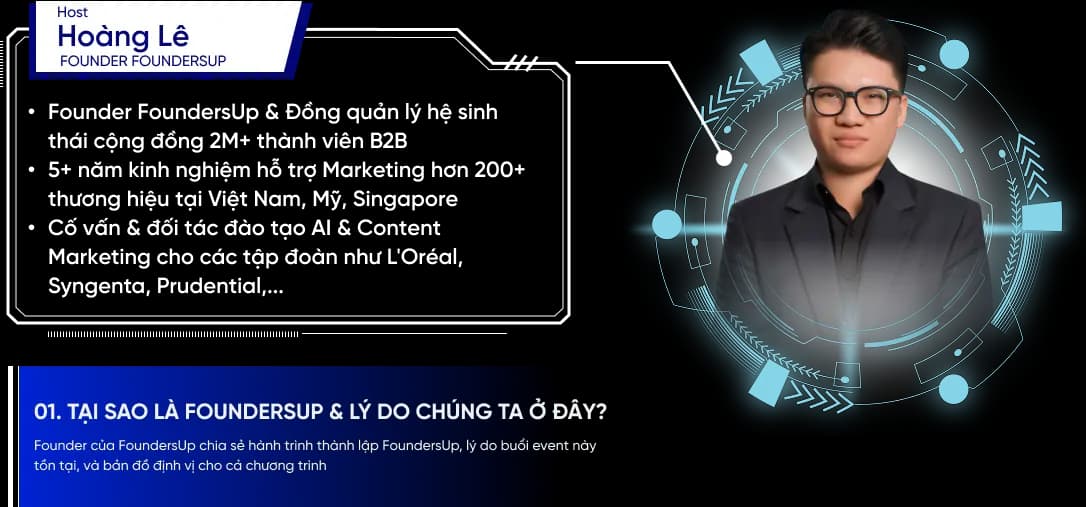 Host
Hoàng Lê
FOUNDER FOUNDERSUP

• Founder FoundersUp & Đồng quản lý hệ sinh thái cộng đồng 2M+ thành viên B2B
• 5+ năm kinh nghiệm hỗ trợ Marketing hơn 200+ thương hiệu tại Việt Nam, Mỹ, Singapore
• Cố vấn & đối tác đào tạo AI & Content Marketing cho các tập đoàn như L'Oréal, Syngenta, Prudential,...

01. TẠI SAO LÀ FOUNDERSUP & LÝ DO CHÚNG TA Ở ĐÂY?

Founder của FoundersUp chia sẻ hành trình thành lập FoundersUp, lý do buổi event này tồn tại, và bản đồ định vị cho cả chương trình